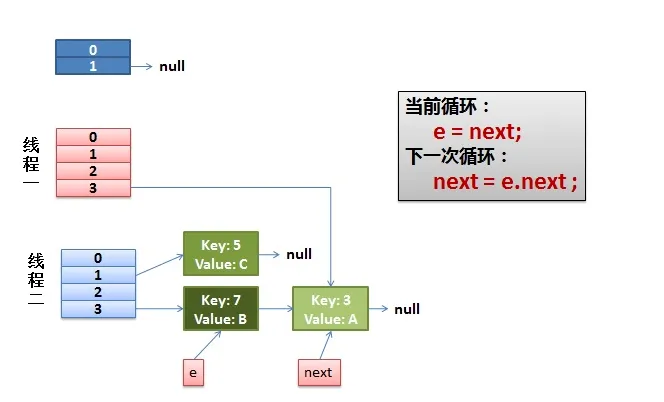 0
1
null

当前循环：
e = next;
下一次循环：
next = e.next ;

线程一
0
1
2
3

线程二
0
1
2
3

Key: 5
Value: C
null

Key: 7
Value: B

Key: 3
Value: A
null

e

next